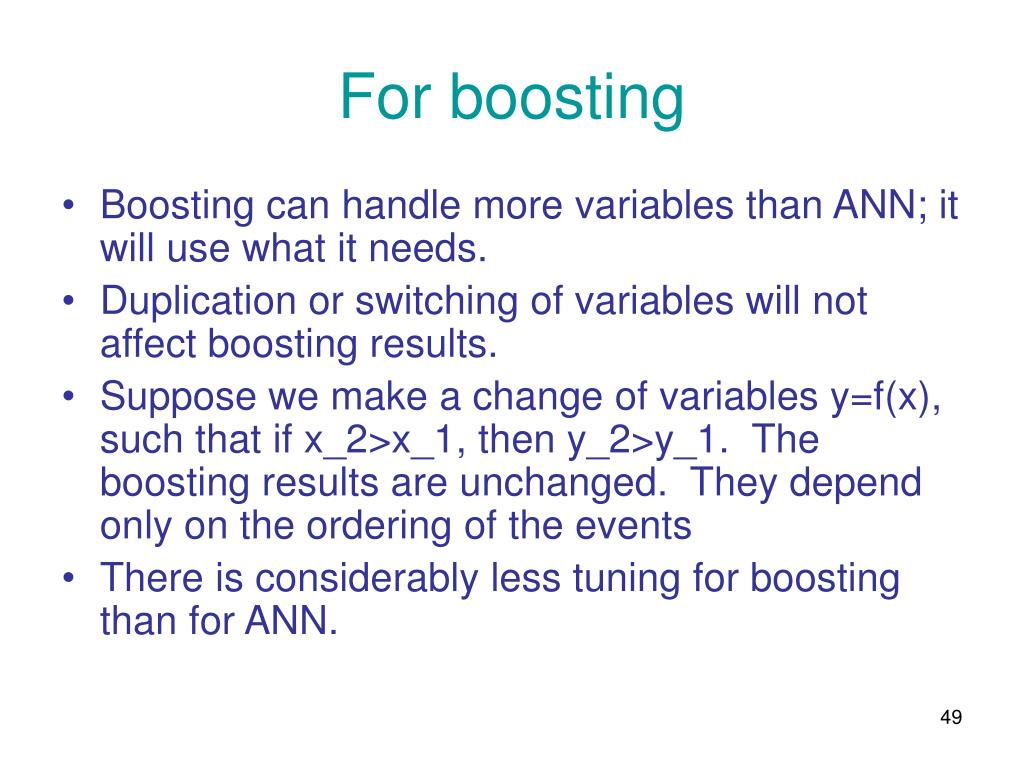 For boosting

• Boosting can handle more variables than ANN; it will use what it needs.
• Duplication or switching of variables will not affect boosting results.
• Suppose we make a change of variables y=f(x), such that if x_2>x_1, then y_2>y_1. The boosting results are unchanged. They depend only on the ordering of the events
• There is considerably less tuning for boosting than for ANN.

49